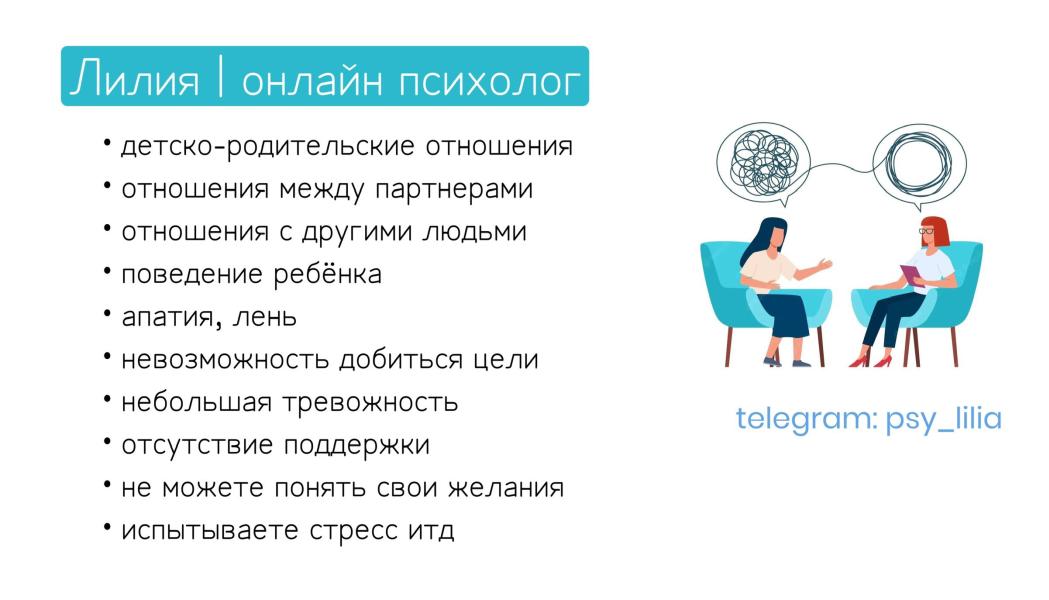 Лилия | онлайн психолог

• детско-родительские отношения
• отношения между партнерами
• отношения с другими людьми
• поведение ребёнка
• апатия, лень
• невозможность добиться цели
• небольшая тревожность
• отсутствие поддержки
• не можете понять свои желания
• испытываете стресс итд

telegram: psy_lilia